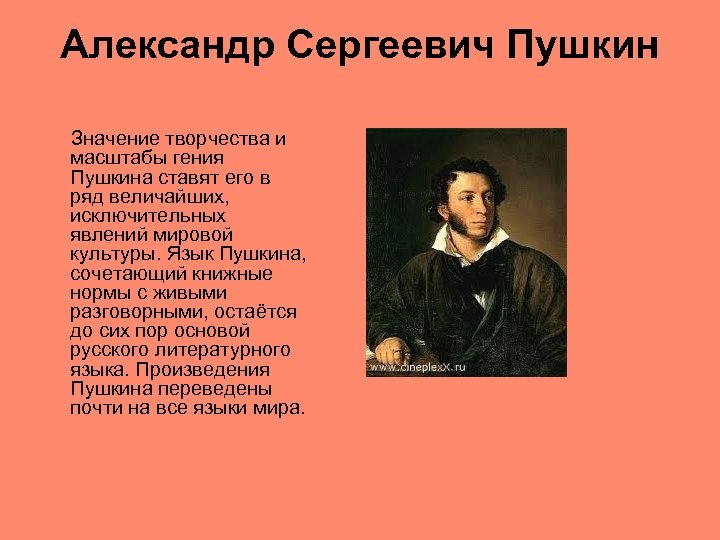 Александр Сергеевич Пушкин

Значение творчества и масштабы гения Пушкина ставят его в ряд величайших, исключительных явлений мировой культуры. Язык Пушкина, сочетающий книжные нормы с живыми разговорными, остаётся до сих пор основой русского литературного языка. Произведения Пушкина переведены почти на все языки мира.

www.cineplexX.ru